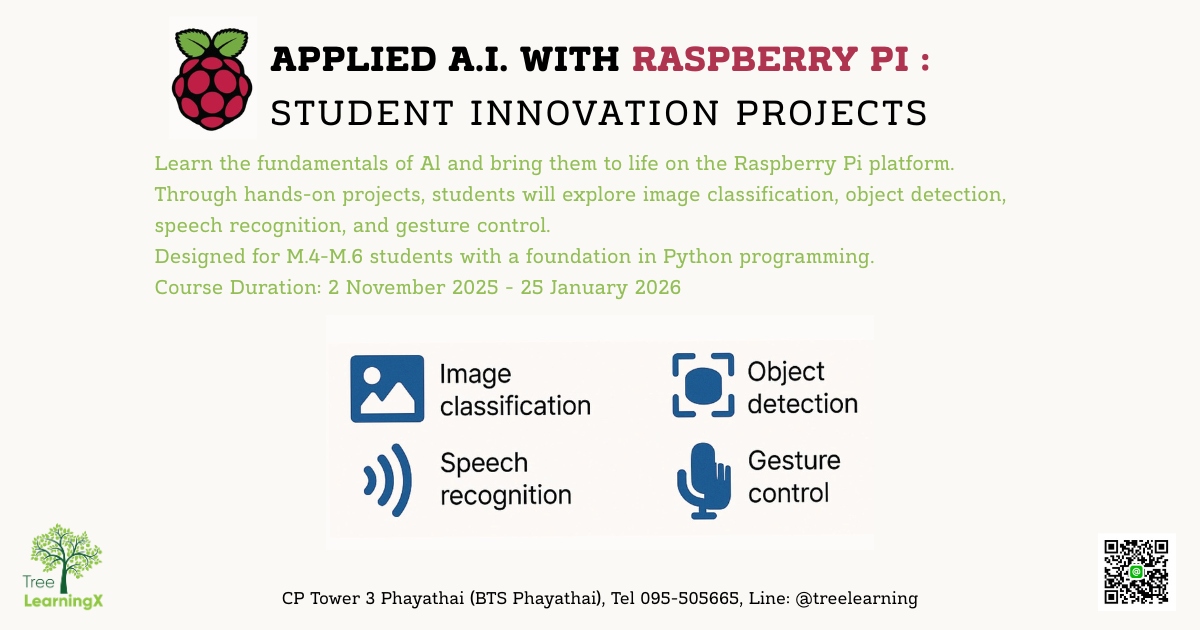 APPLIED A.I. WITH RASPBERRY PI :
STUDENT INNOVATION PROJECTS

Learn the fundamentals of AI and bring them to life on the Raspberry Pi platform.
Through hands-on projects, students will explore image classification, object detection, speech recognition, and gesture control.
Designed for M.4-M.6 students with a foundation in Python programming.
Course Duration: 2 November 2025 - 25 January 2026

Image classification

Object detection

Speech recognition

Gesture control

Tree LearningX

CP Tower 3 Phayathai (BTS Phayathai), Tel 095-505665, Line: @treelearning